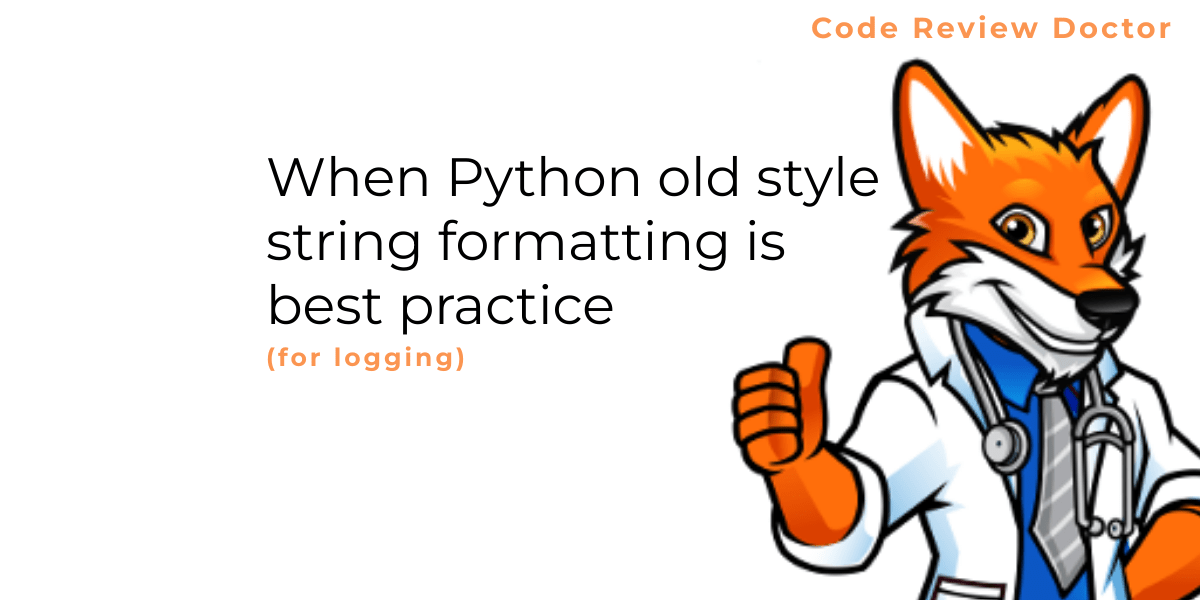 Code Review Doctor

When Python old style string formatting is best practice

(for logging)